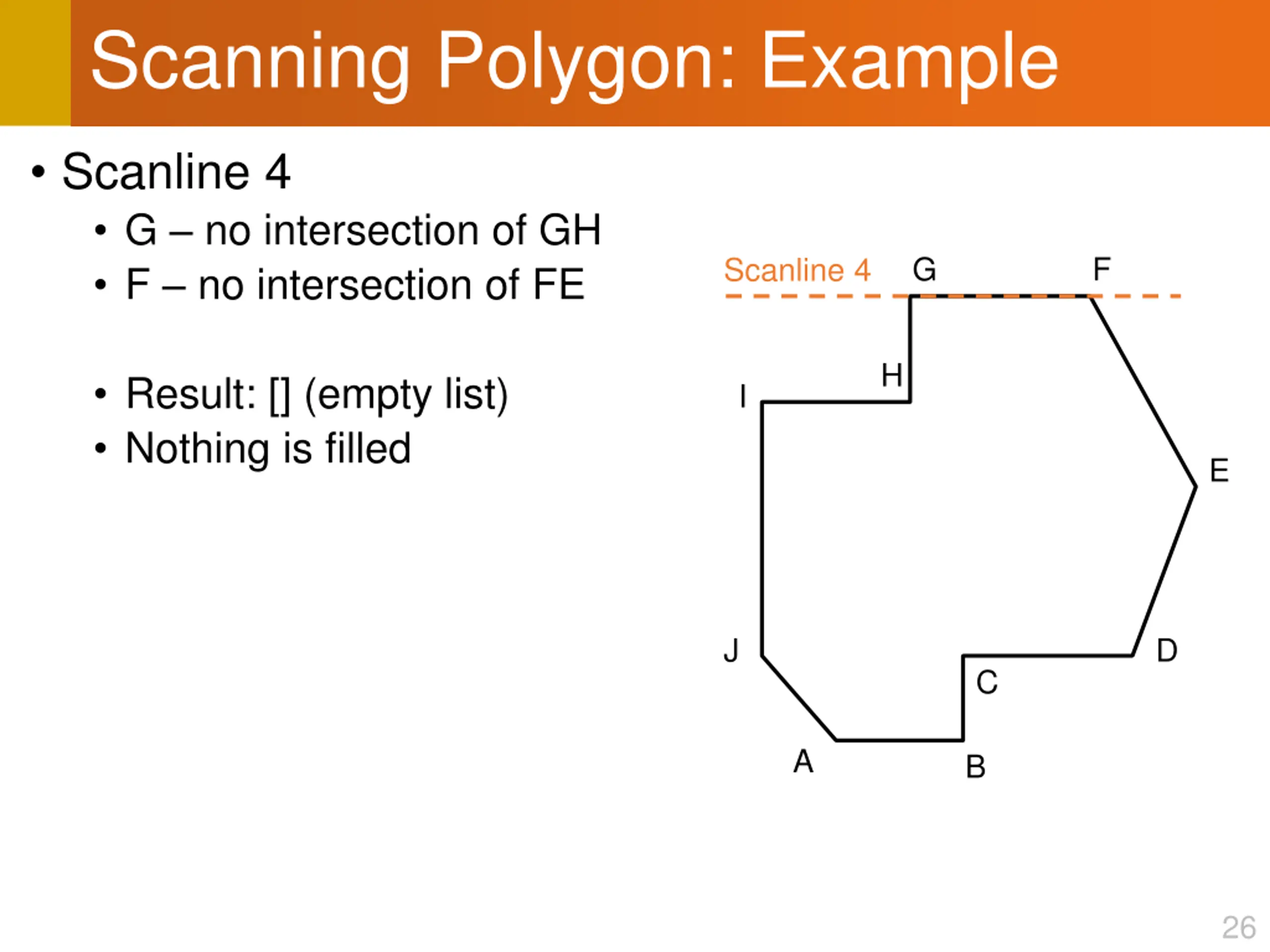 Scanning Polygon: Example

• Scanline 4
  • G – no intersection of GH
  • F – no intersection of FE

  • Result: [] (empty list)
  • Nothing is filled

Scanline 4
G
F
H
I
E
J
D
C
A
B

26